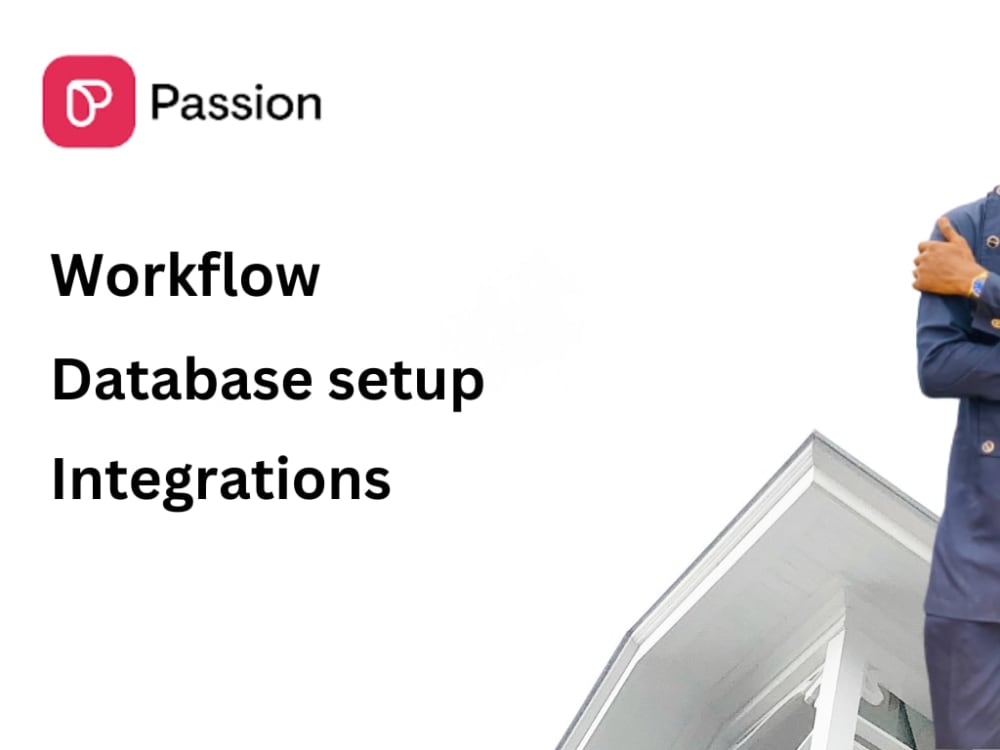 Passion

Workflow

Database setup

Integrations